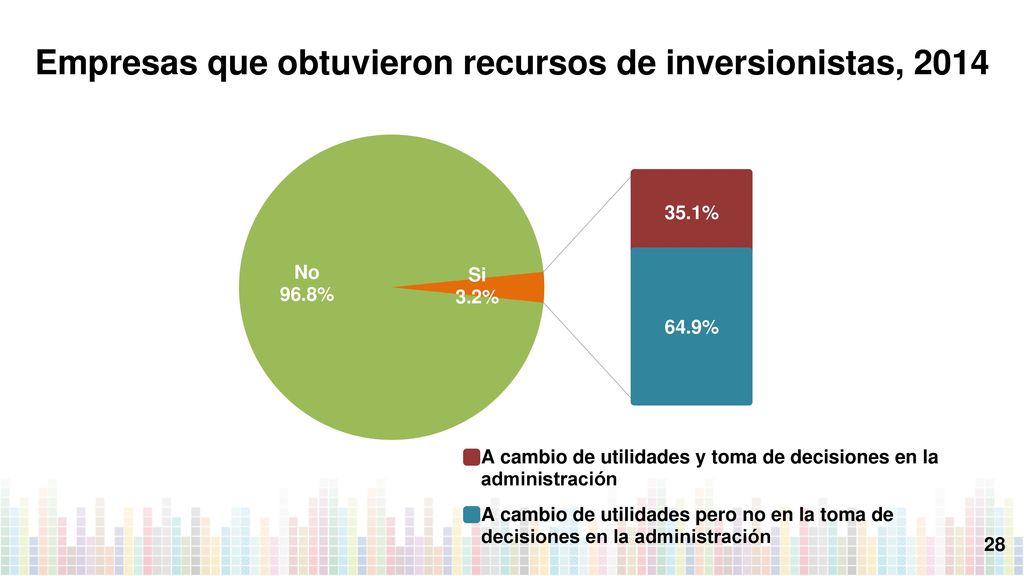 Empresas que obtuvieron recursos de inversionistas, 2014

No
96.8%

Si
3.2%

35.1%

64.9%

A cambio de utilidades y toma de decisiones en la administración

A cambio de utilidades pero no en la toma de decisiones en la administración

28